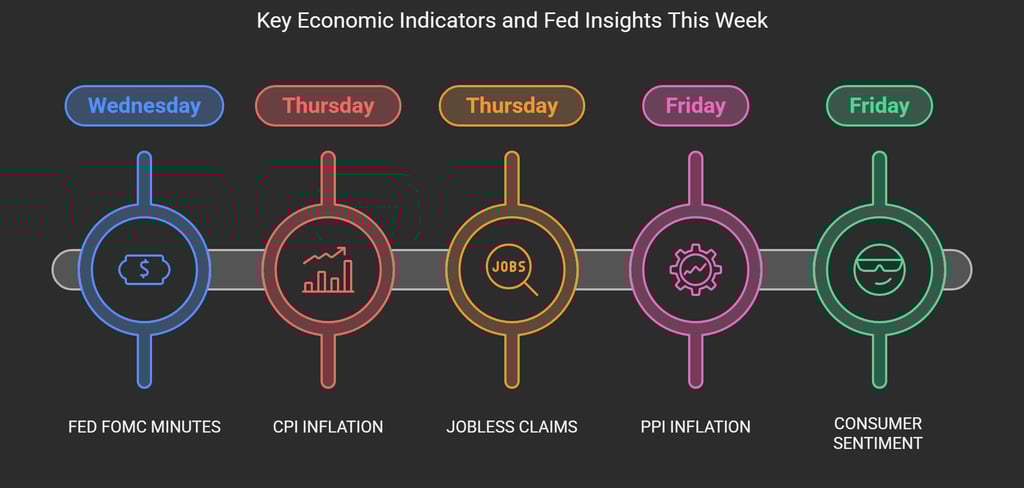 Key Economic Indicators and Fed Insights This Week

Wednesday

Thursday

Thursday

Friday

Friday

$

JOBS

FED FOMC MINUTES

CPI INFLATION

JOBLESS CLAIMS

PPI INFLATION

CONSUMER SENTIMENT